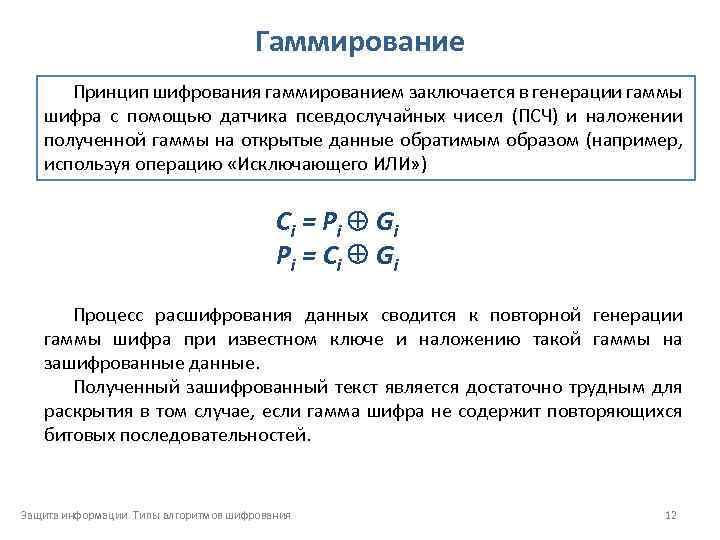 Гаммирование

Принцип шифрования гаммированием заключается в генерации гаммы шифра с помощью датчика псевдослучайных чисел (ПСЧ) и наложении полученной гаммы на открытые данные обратимым образом (например, используя операцию «Исключающего ИЛИ»)

$C_i = P_i \oplus G_i$
$P_i = C_i \oplus G_i$

Процесс расшифрования данных сводится к повторной генерации гаммы шифра при известном ключе и наложению такой гаммы на зашифрованные данные.

Полученный зашифрованный текст является достаточно трудным для раскрытия в том случае, если гамма шифра не содержит повторяющихся битовых последовательностей.

Защита информации. Типы алгоритмов шифрования

12